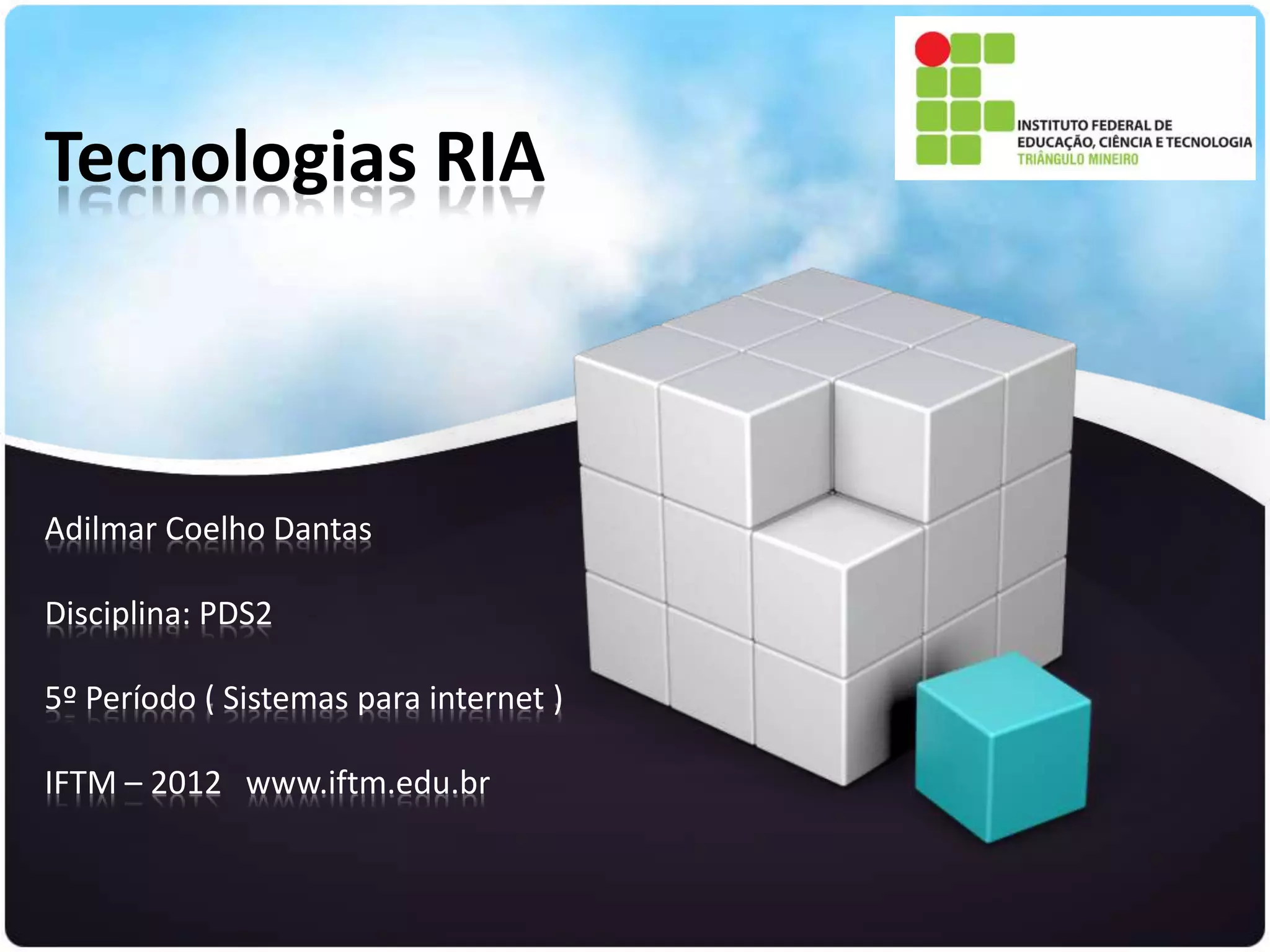 Tecnologias RIA

INSTITUTO FEDERAL DE EDUCAÇÃO, CIÊNCIA E TECNOLOGIA
TRIÂNGULO MINEIRO

Adilmar Coelho Dantas

Disciplina: PDS2

5º Período ( Sistemas para internet )

IFTM – 2012 www.iftm.edu.br